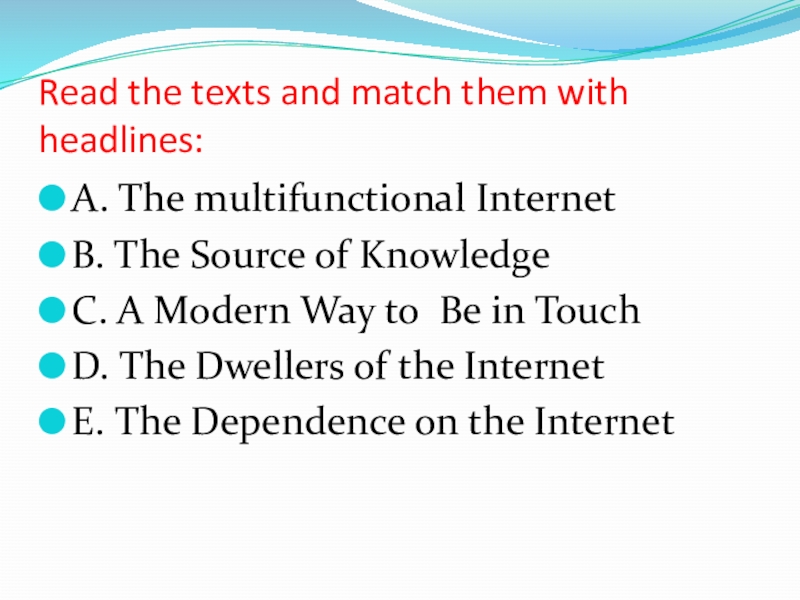 Read the texts and match them with headlines:

A. The multifunctional Internet
B. The Source of Knowledge
C. A Modern Way to Be in Touch
D. The Dwellers of the Internet
E. The Dependence on the Internet